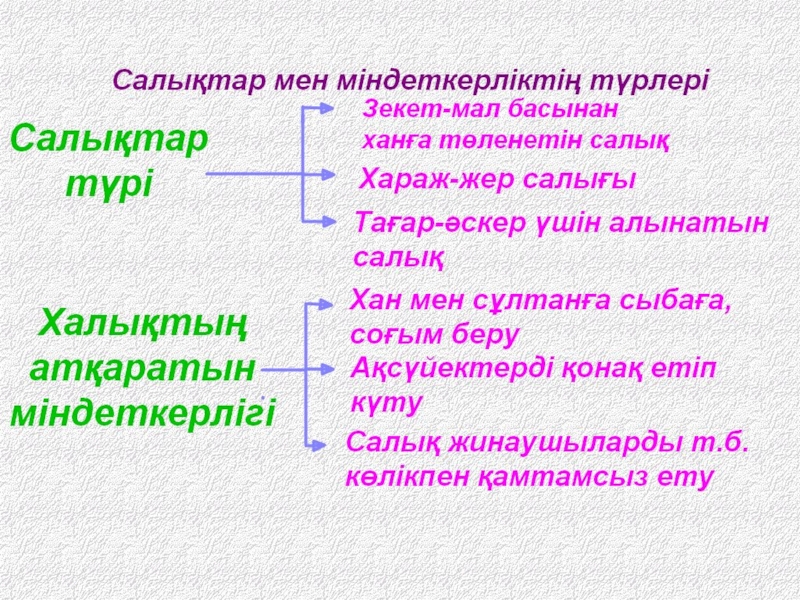 Салықтар мен міндеткерліктің түрлері

Салықтар түрі

Зекет-мал басынан ханға төленетін салық

Хараж-жер салығы

Тағар-әскер үшін алынатын салық

Халықтың атқаратын міндеткерлігі

Хан мен сұлтанға сыбаға, соғым беру

Ақсүйектерді қонақ етіп күту

Салық жинаушыларды т.б. көлікпен қамтамсыз ету